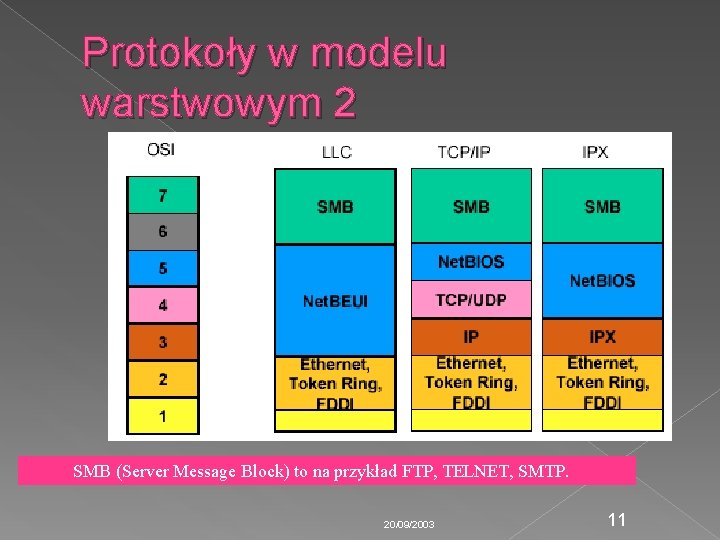 Protokoły w modelu warstwowym 2

OSI

7
6
5
4
3
2
1

LLC

SMB

NetBEUI

Ethernet, Token Ring, FDDI

TCP/IP

SMB

NetBIOS

TCP/UDP

IP

Ethernet, Token Ring, FDDI

IPX

SMB

NetBIOS

IPX

Ethernet, Token Ring, FDDI

SMB (Server Message Block) to na przykład FTP, TELNET, SMTP.

20/09/2003

11